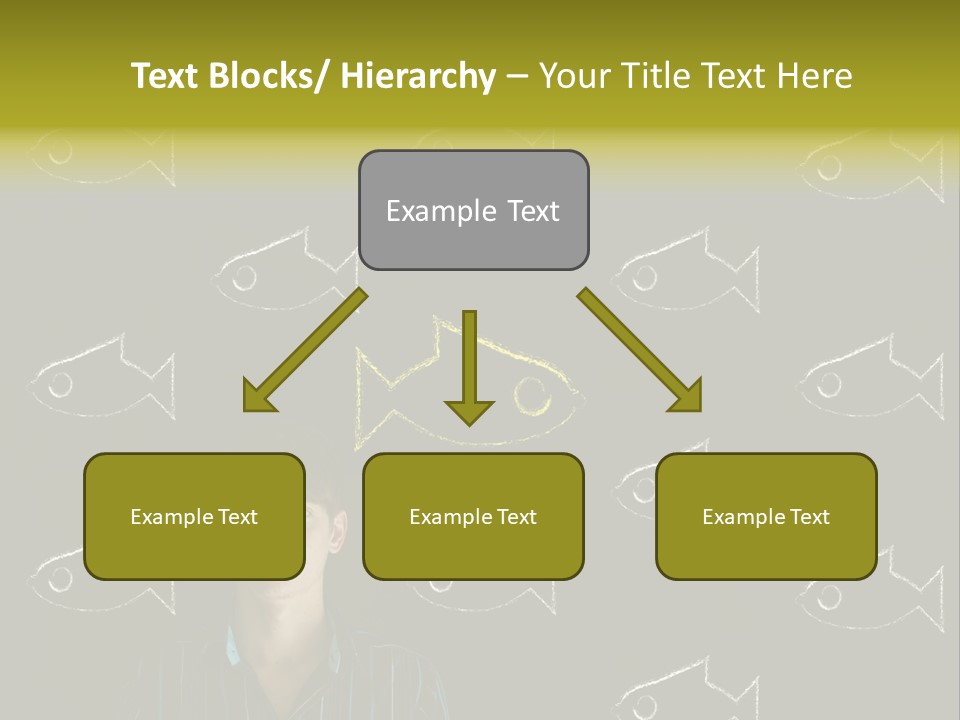 Text Blocks/ Hierarchy – Your Title Text Here

Example Text

Example Text

Example Text

Example Text